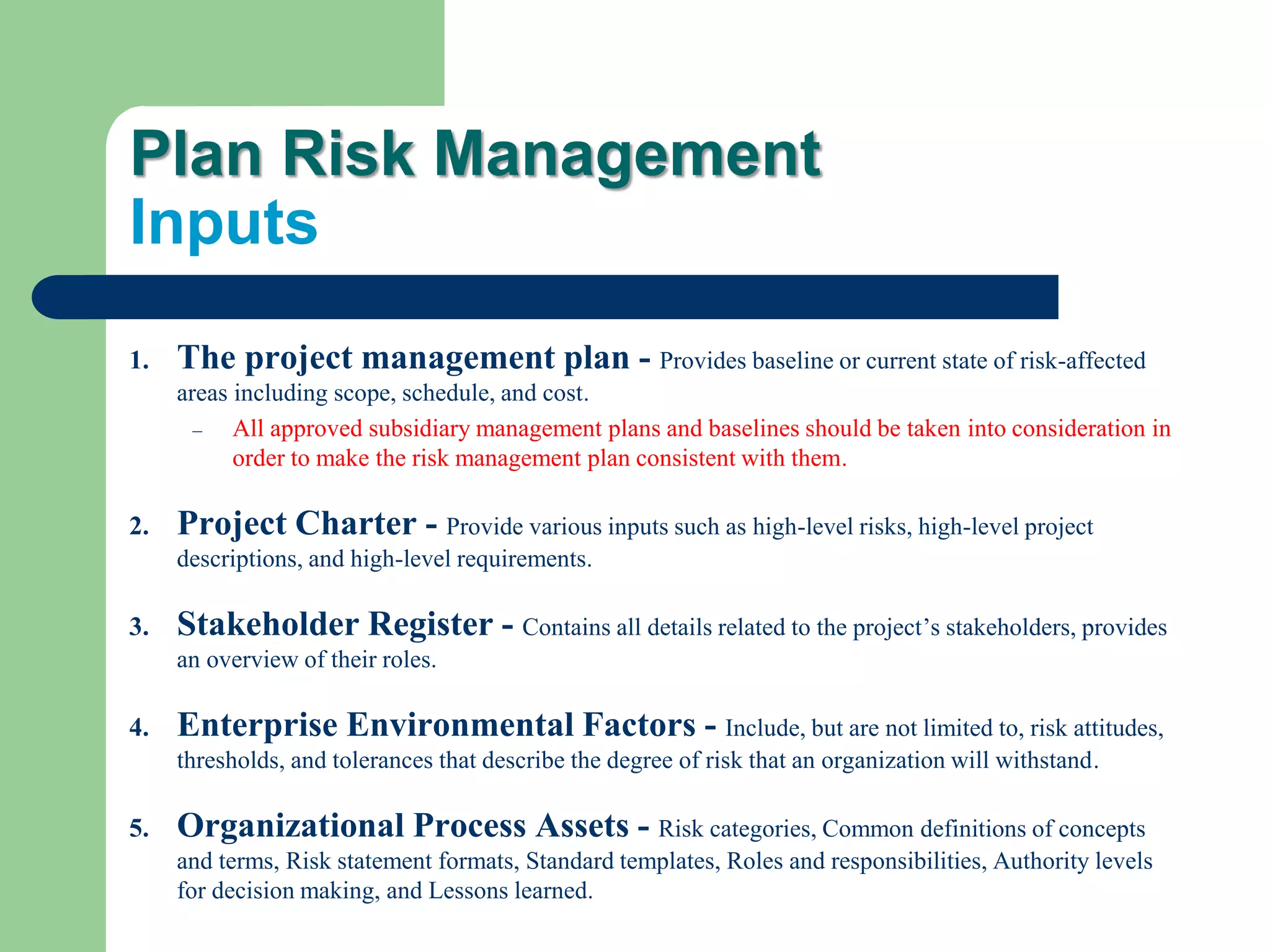 Plan Risk Management
Inputs

1. The project management plan - Provides baseline or current state of risk-affected areas including scope, schedule, and cost.
– All approved subsidiary management plans and baselines should be taken into consideration in order to make the risk management plan consistent with them.

2. Project Charter - Provide various inputs such as high-level risks, high-level project descriptions, and high-level requirements.

3. Stakeholder Register - Contains all details related to the project's stakeholders, provides an overview of their roles.

4. Enterprise Environmental Factors - Include, but are not limited to, risk attitudes, thresholds, and tolerances that describe the degree of risk that an organization will withstand.

5. Organizational Process Assets - Risk categories, Common definitions of concepts and terms, Risk statement formats, Standard templates, Roles and responsibilities, Authority levels for decision making, and Lessons learned.